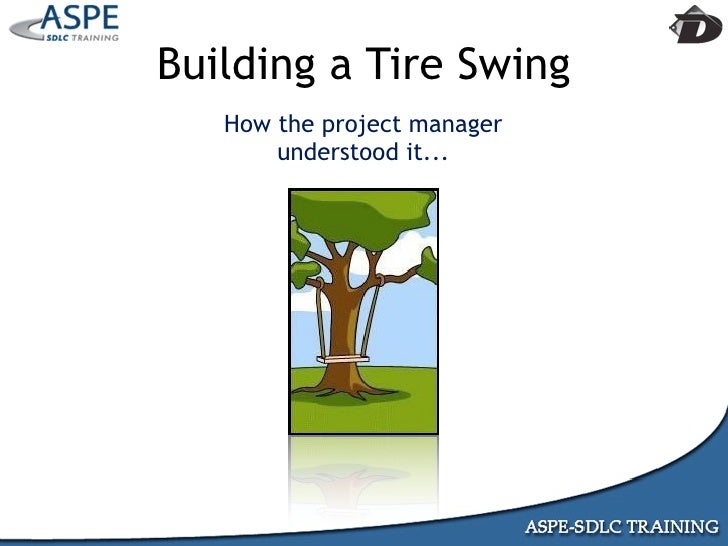 ASPE
SDLC TRAINING

D

Building a Tire Swing

How the project manager understood it...

ASPE-SDLC TRAINING